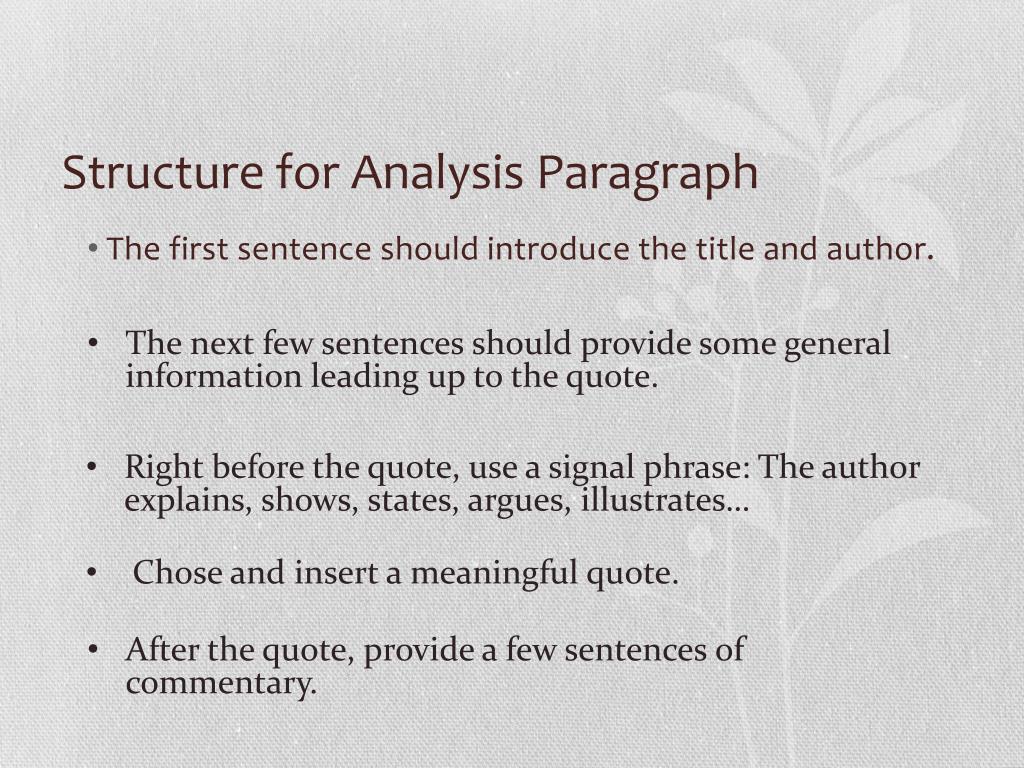 Structure for Analysis Paragraph

• The first sentence should introduce the title and author.

• The next few sentences should provide some general information leading up to the quote.

• Right before the quote, use a signal phrase: The author explains, shows, states, argues, illustrates…

• Chose and insert a meaningful quote.

• After the quote, provide a few sentences of commentary.